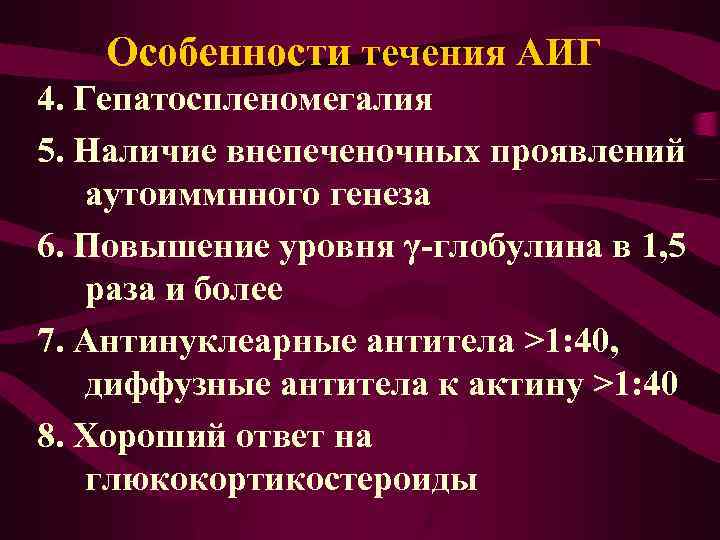 Особенности течения АИГ

4. Гепатоспленомегалия

5. Наличие внепеченочных проявлений аутоиммнного генеза

6. Повышение уровня γ-глобулина в 1,5 раза и более

7. Антинуклеарные антитела >1:40, диффузные антитела к актину >1:40

8. Хороший ответ на глюкокортикостероиды